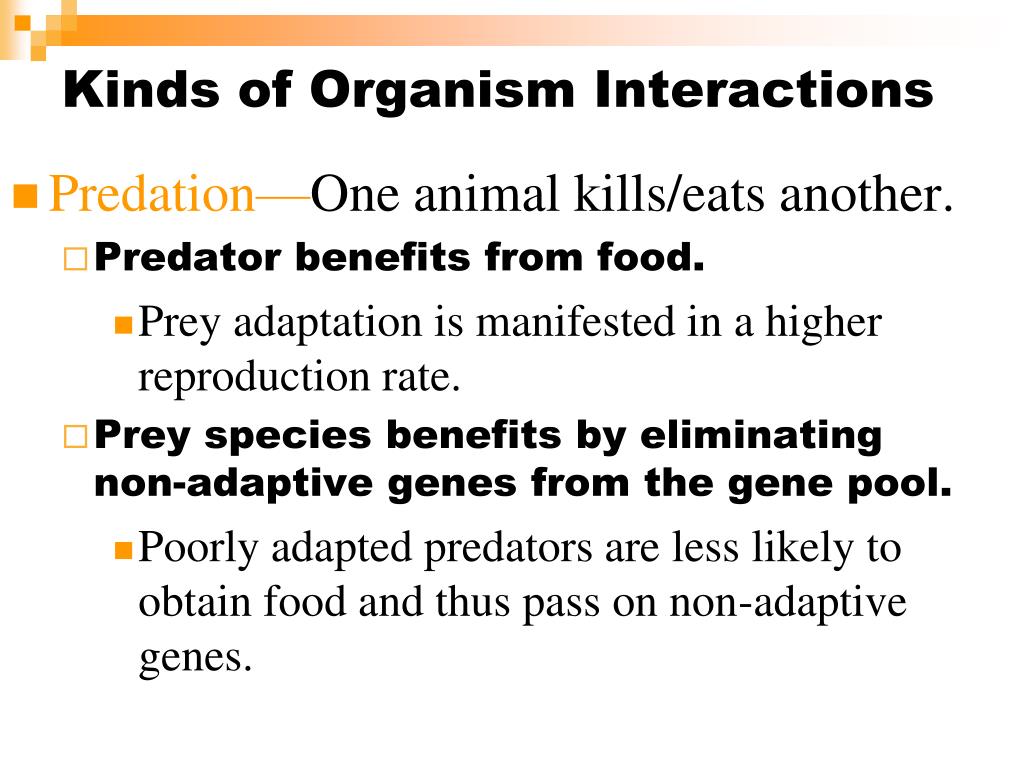 Kinds of Organism Interactions

Predation—One animal kills/eats another.

Predator benefits from food.

Prey adaptation is manifested in a higher reproduction rate.

Prey species benefits by eliminating non-adaptive genes from the gene pool.

Poorly adapted predators are less likely to obtain food and thus pass on non-adaptive genes.